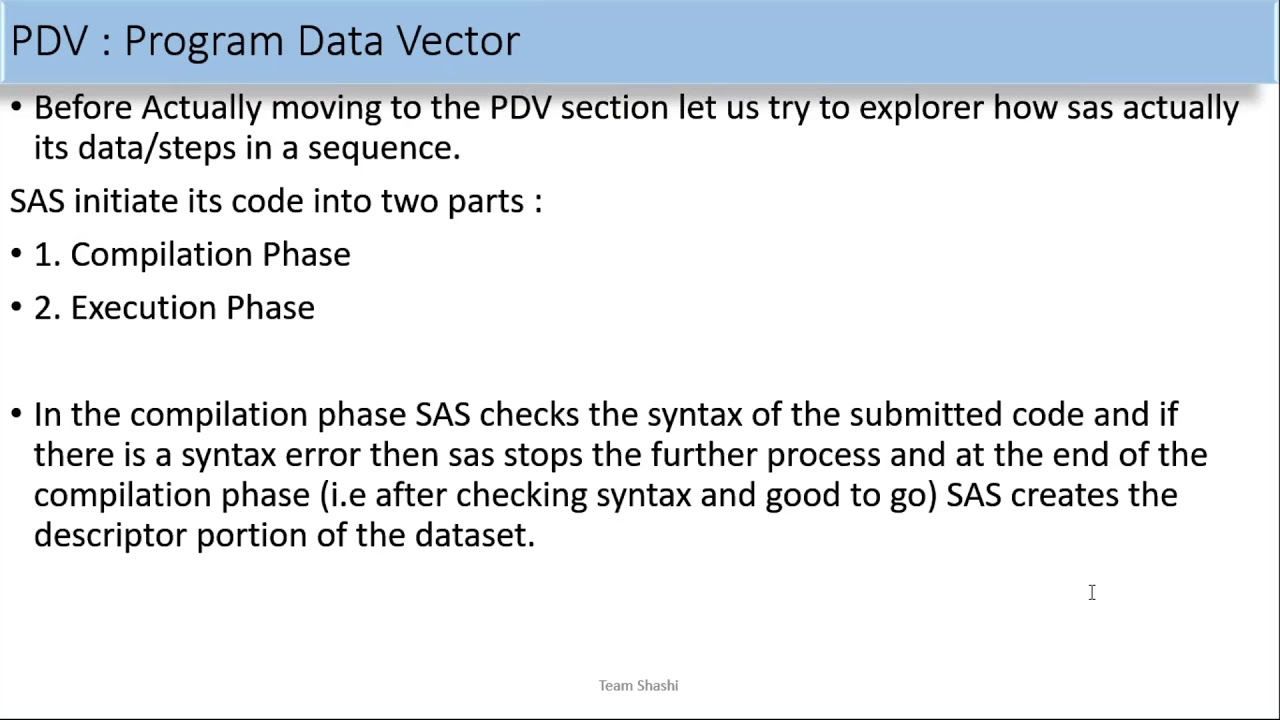 PDV : Program Data Vector

• Before Actually moving to the PDV section let us try to explorer how sas actually its data/steps in a sequence.

SAS initiate its code into two parts :

• 1. Compilation Phase

• 2. Execution Phase

• In the compilation phase SAS checks the syntax of the submitted code and if there is a syntax error then sas stops the further process and at the end of the compilation phase (i.e after checking syntax and good to go) SAS creates the descriptor portion of the dataset.

Team Shashi